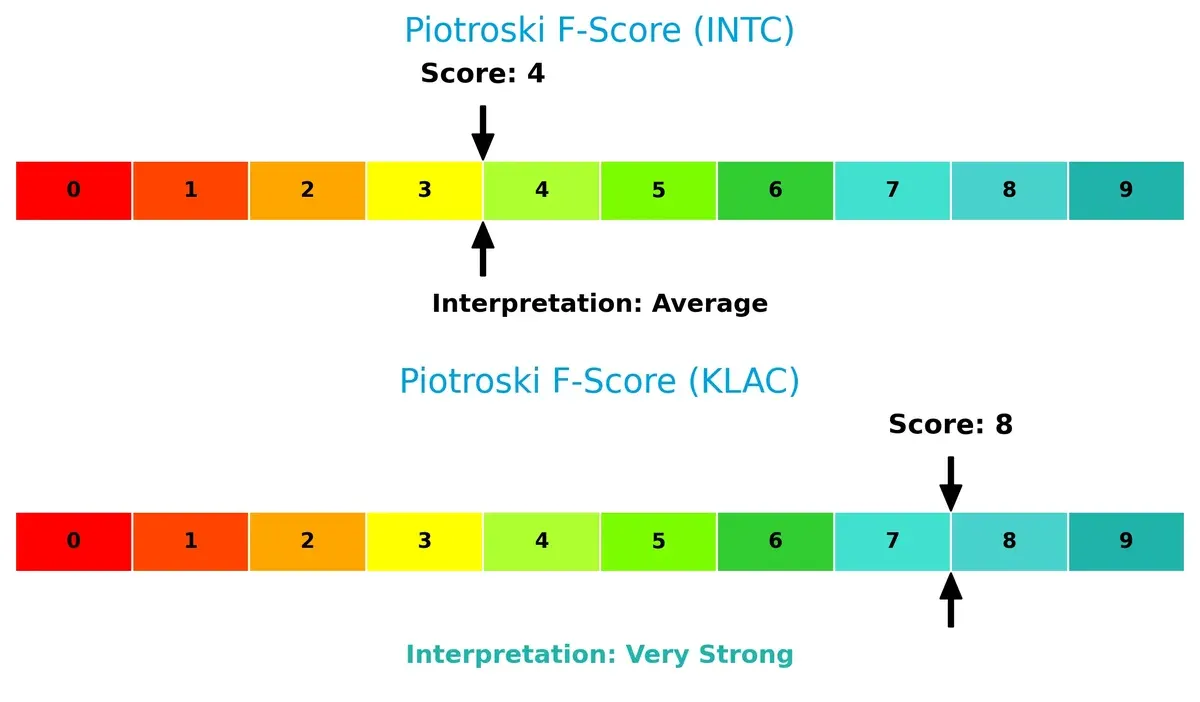 Piotroski F-Score (INTC)

Score: 4

0 1 2 3 4 5 6 7 8 9

Interpretation: Average

Piotroski F-Score (KLAC)

Score: 8

0 1 2 3 4 5 6 7 8 9

Interpretation: Very Strong